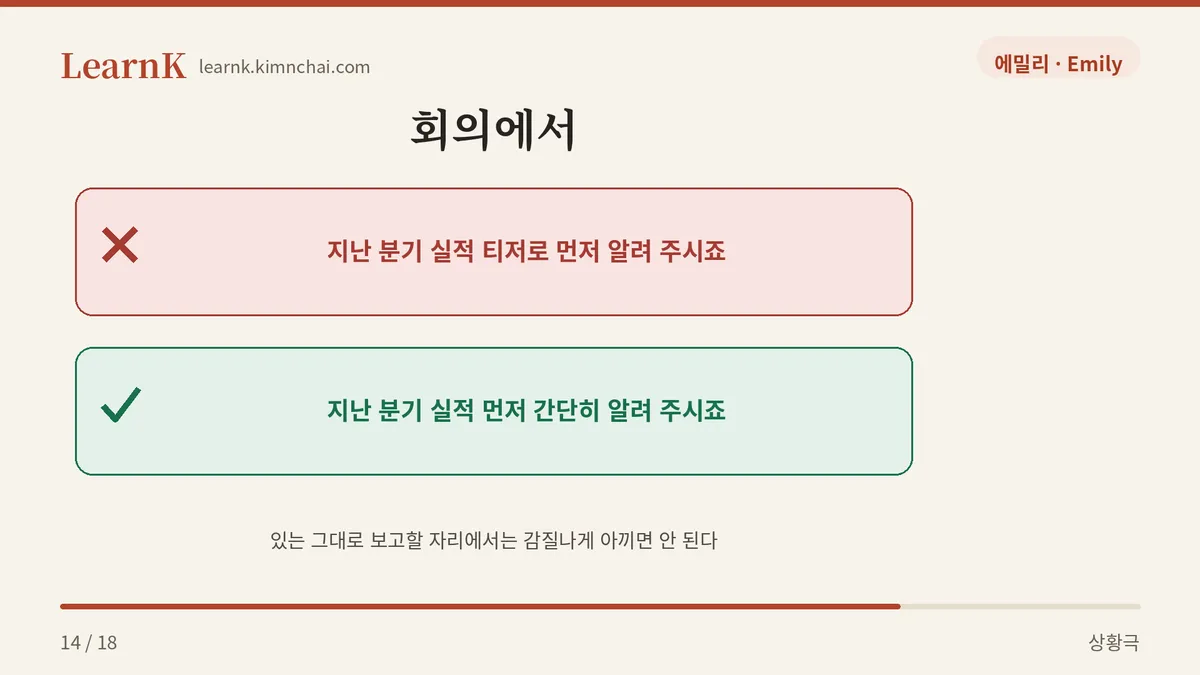 LearnK learnk.kimnchai.com

에밀리 · Emily

회의에서

지난 분기 실적 티저로 먼저 알려 주시죠

지난 분기 실적 먼저 간단히 알려 주시죠

있는 그대로 보고할 자리에서는 감질나게 아끼면 안 된다

14 / 18

상황극